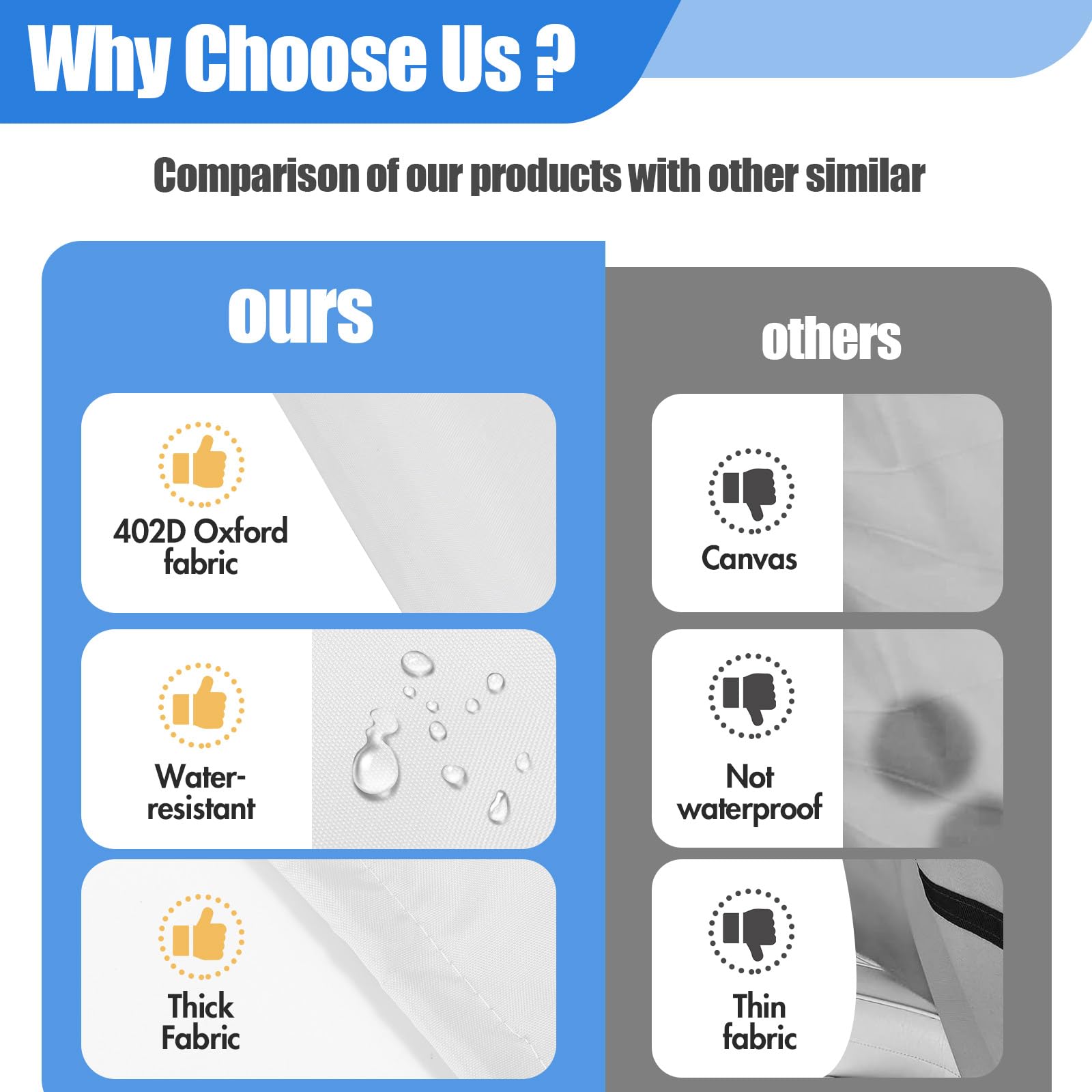 Why Choose Us ?

Comparison of our products with other similar

ours

402D Oxford fabric

Water-resistant

Thick Fabric

others

Canvas

Not waterproof

Thin fabric